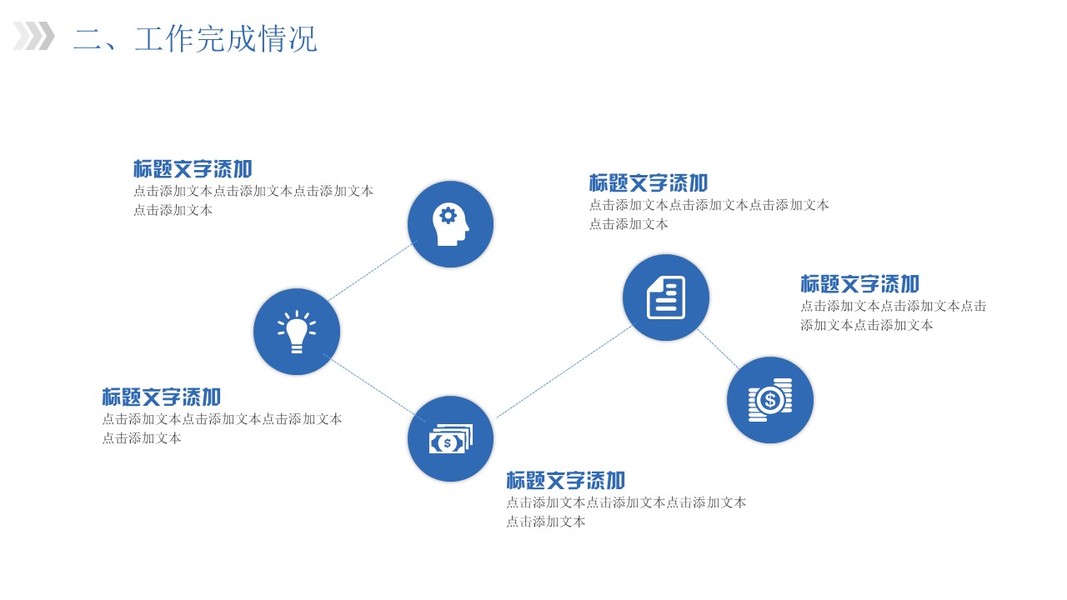 二、工作完成情况

标题文字添加
点击添加文本点击添加文本点击添加文本点击添加文本

标题文字添加
点击添加文本点击添加文本点击添加文本点击添加文本

标题文字添加
点击添加文本点击添加文本点击添加文本点击添加文本

标题文字添加
点击添加文本点击添加文本点击添加文本点击添加文本

标题文字添加
点击添加文本点击添加文本点击添加文本点击添加文本